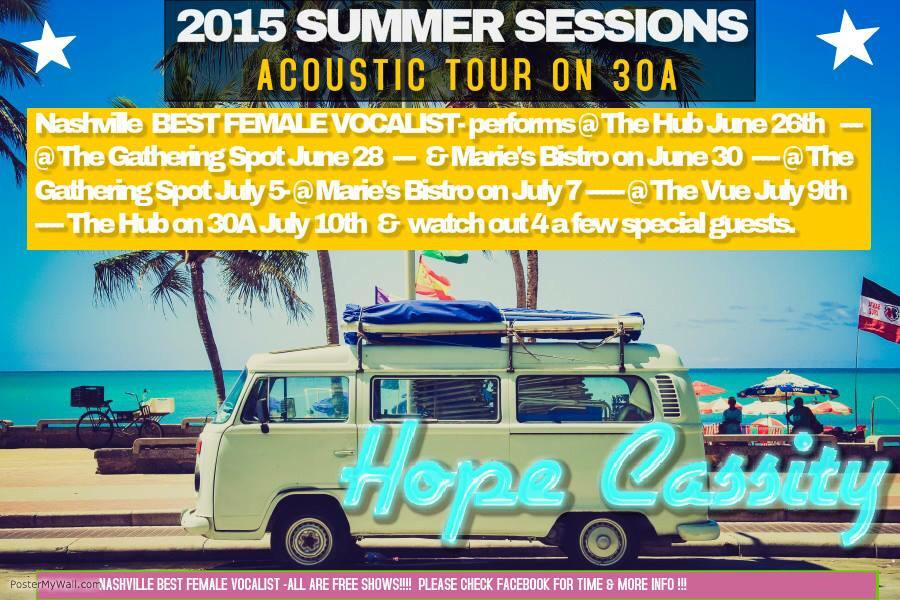 2015 SUMMER SESSIONS
ACOUSTIC TOUR ON 30A

Nashville BEST FEMALE VOCALIST- performs @ The Hub June 26th — @ The Gathering Spot June 28 — & Marie's Bistro on June 30 — @ The Gathering Spot July 5- @ Marie's Bistro on July 7 —— @ The Vue July 9th — The Hub on 30A July 10th & watch out 4 a few special guests.

Hope Cassity

PosterMyWall.com

NASHVILLE BEST FEMALE VOCALIST -ALL ARE FREE SHOWS!!!! PLEASE CHECK FACEBOOK FOR TIME & MORE INFO !!!